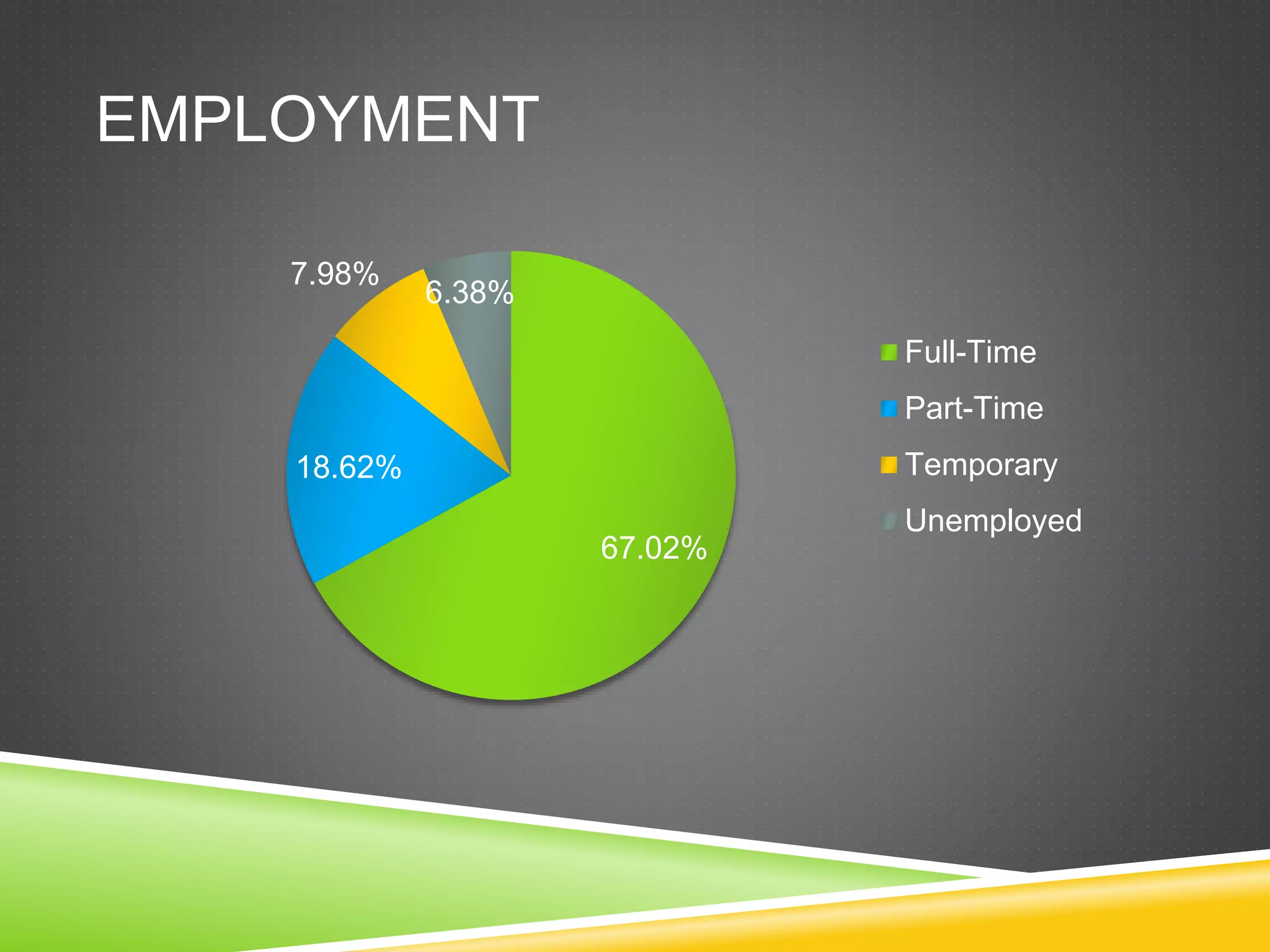 EMPLOYMENT

7.98%

6.38%

18.62%

67.02%

Full-Time
Part-Time
Temporary
Unemployed